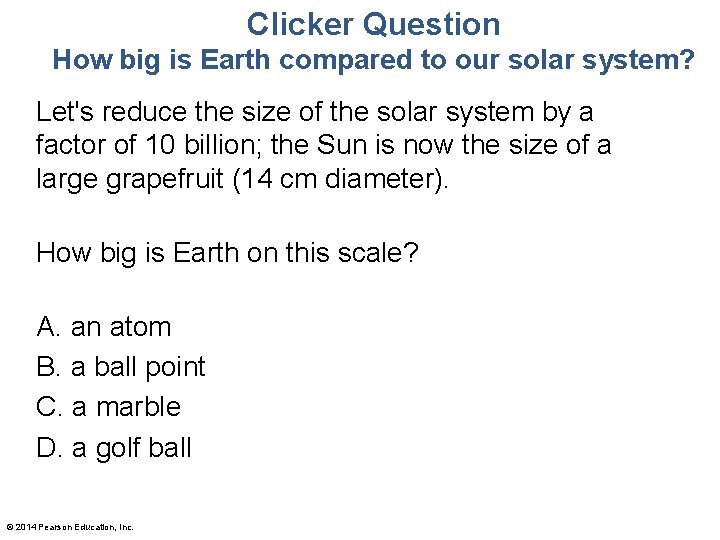 Clicker Question
How big is Earth compared to our solar system?

Let's reduce the size of the solar system by a factor of 10 billion; the Sun is now the size of a large grapefruit (14 cm diameter).

How big is Earth on this scale?

A. an atom
B. a ball point
C. a marble
D. a golf ball

© 2014 Pearson Education, Inc.